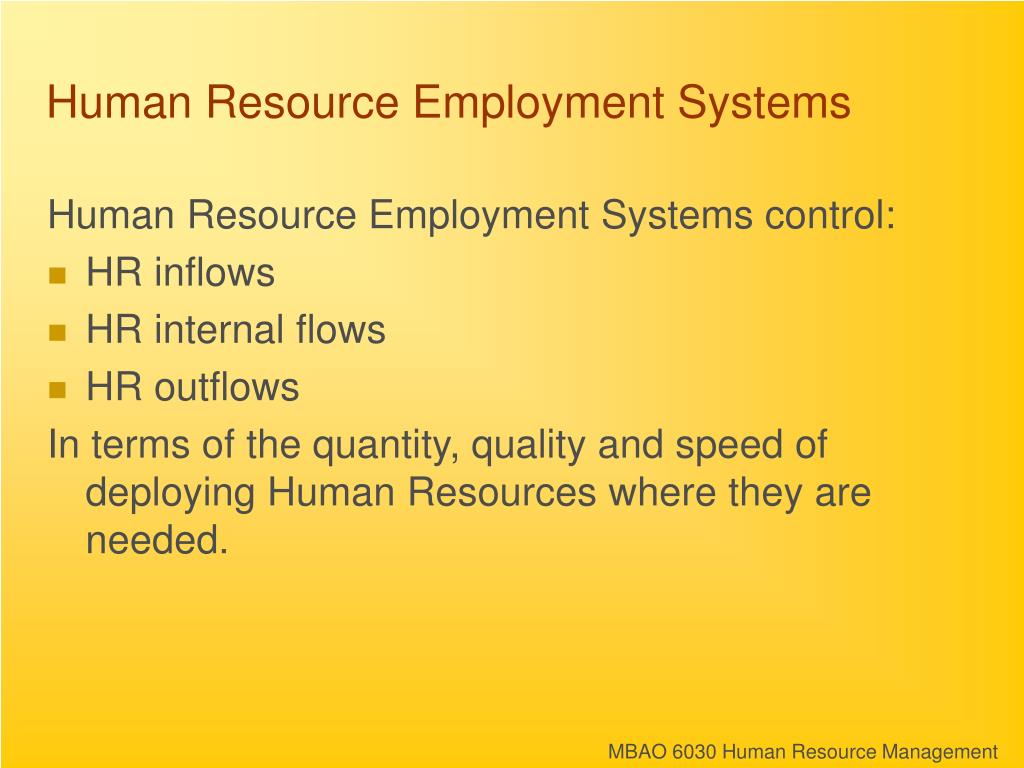 Human Resource Employment Systems

Human Resource Employment Systems control:
- HR inflows
- HR internal flows
- HR outflows

In terms of the quantity, quality and speed of deploying Human Resources where they are needed.

MBAO 6030 Human Resource Management